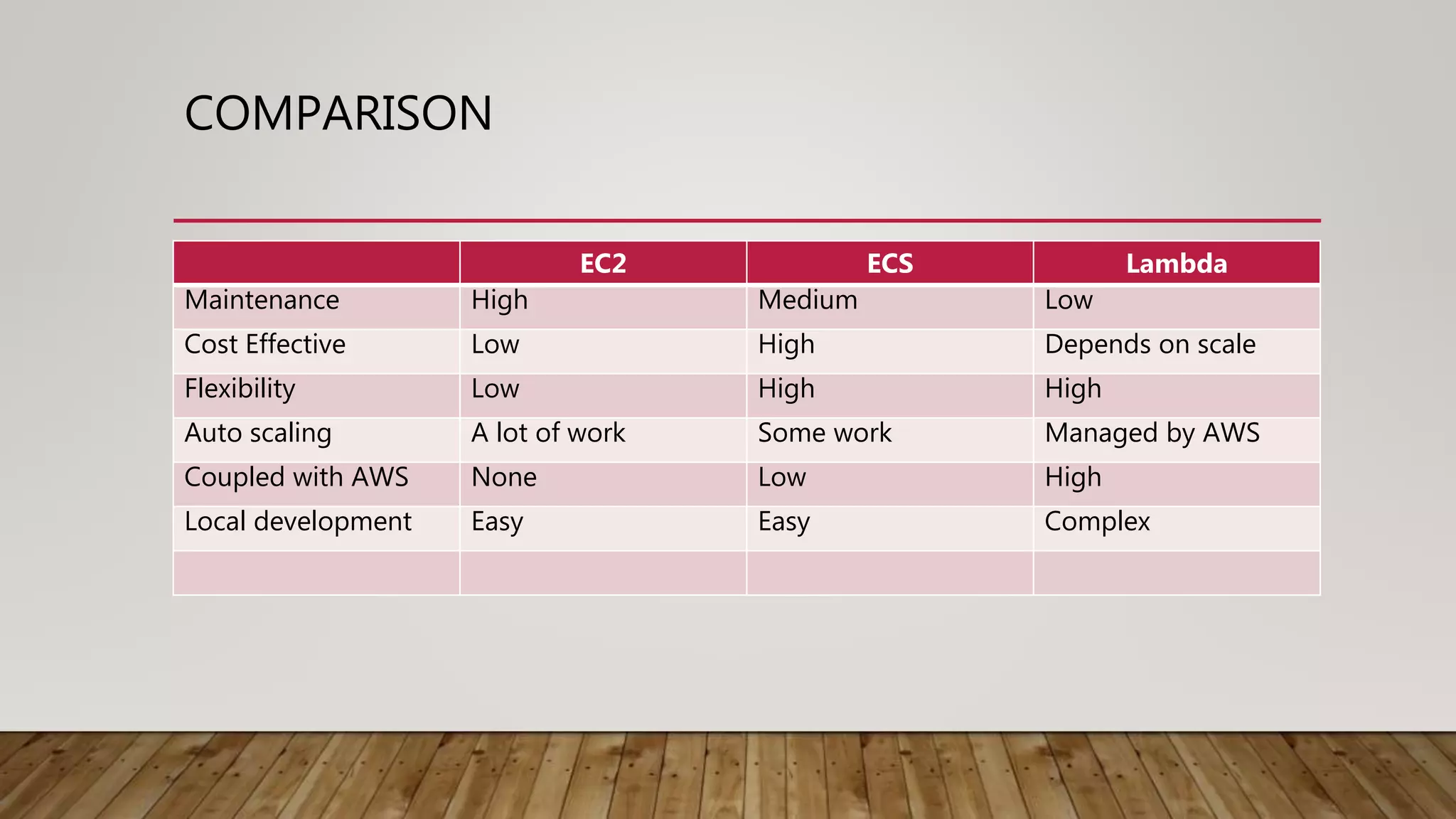 COMPARISON

| | EC2 | ECS | Lambda |
|---|---|---|---|
| Maintenance | High | Medium | Low |
| Cost Effective | Low | High | Depends on scale |
| Flexibility | Low | High | High |
| Auto scaling | A lot of work | Some work | Managed by AWS |
| Coupled with AWS | None | Low | High |
| Local development | Easy | Easy | Complex |
| | | | |